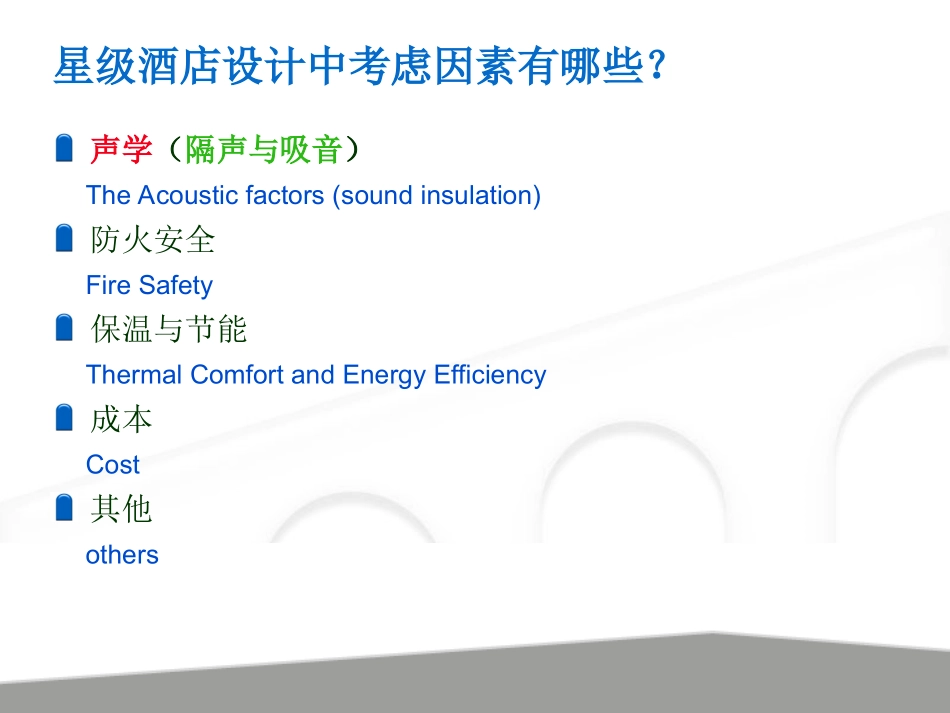 星级酒店设计中考虑因素有哪些?

声学（隔声与吸音）
The Acoustic factors (sound insulation)

防火安全
Fire Safety

保温与节能
Thermal Comfort and Energy Efficiency

成本
Cost

其他
others